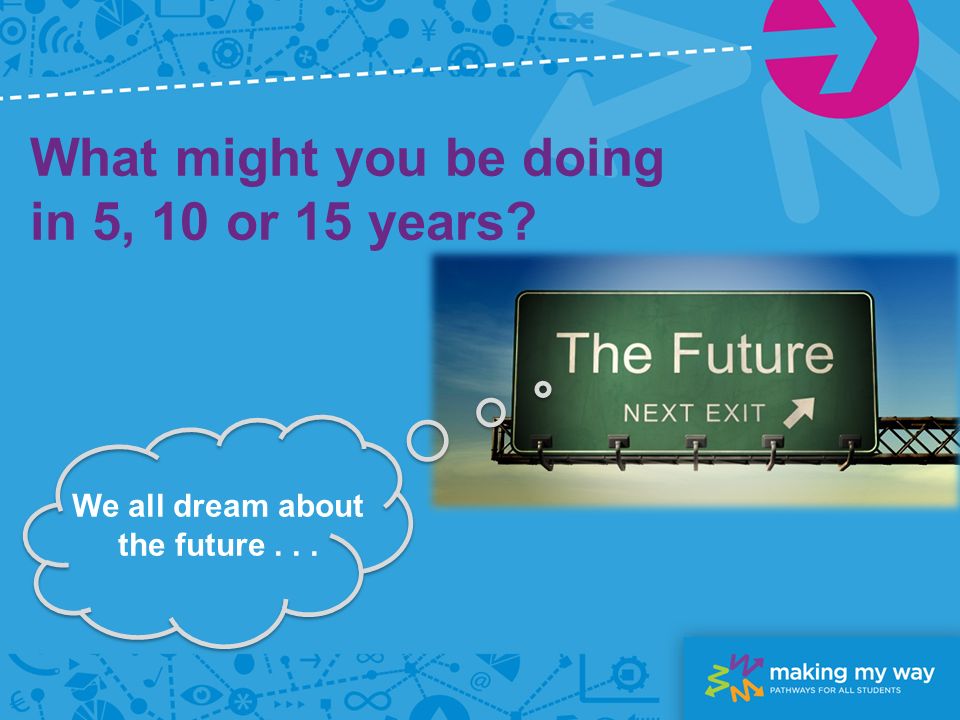 What might you be doing in 5, 10 or 15 years?

The Future

NEXT EXIT

We all dream about the future . . .

making my way
PATHWAYS FOR ALL STUDENTS